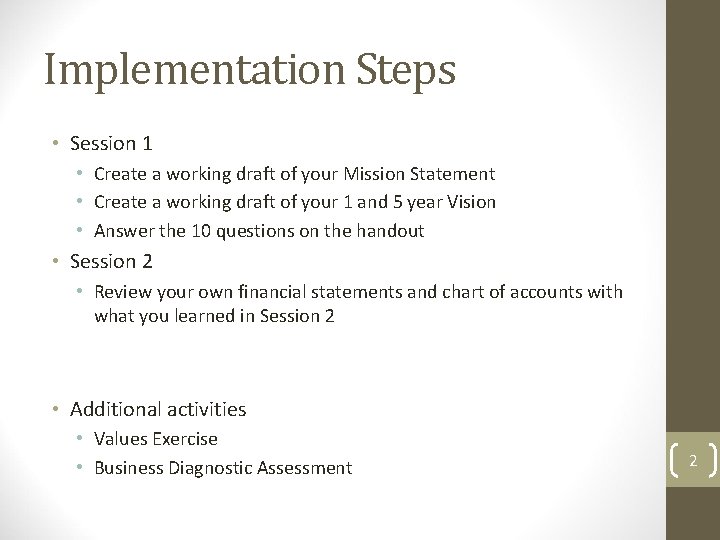 Implementation Steps

• Session 1
  • Create a working draft of your Mission Statement
  • Create a working draft of your 1 and 5 year Vision
  • Answer the 10 questions on the handout
• Session 2
  • Review your own financial statements and chart of accounts with what you learned in Session 2

• Additional activities
  • Values Exercise
  • Business Diagnostic Assessment

2